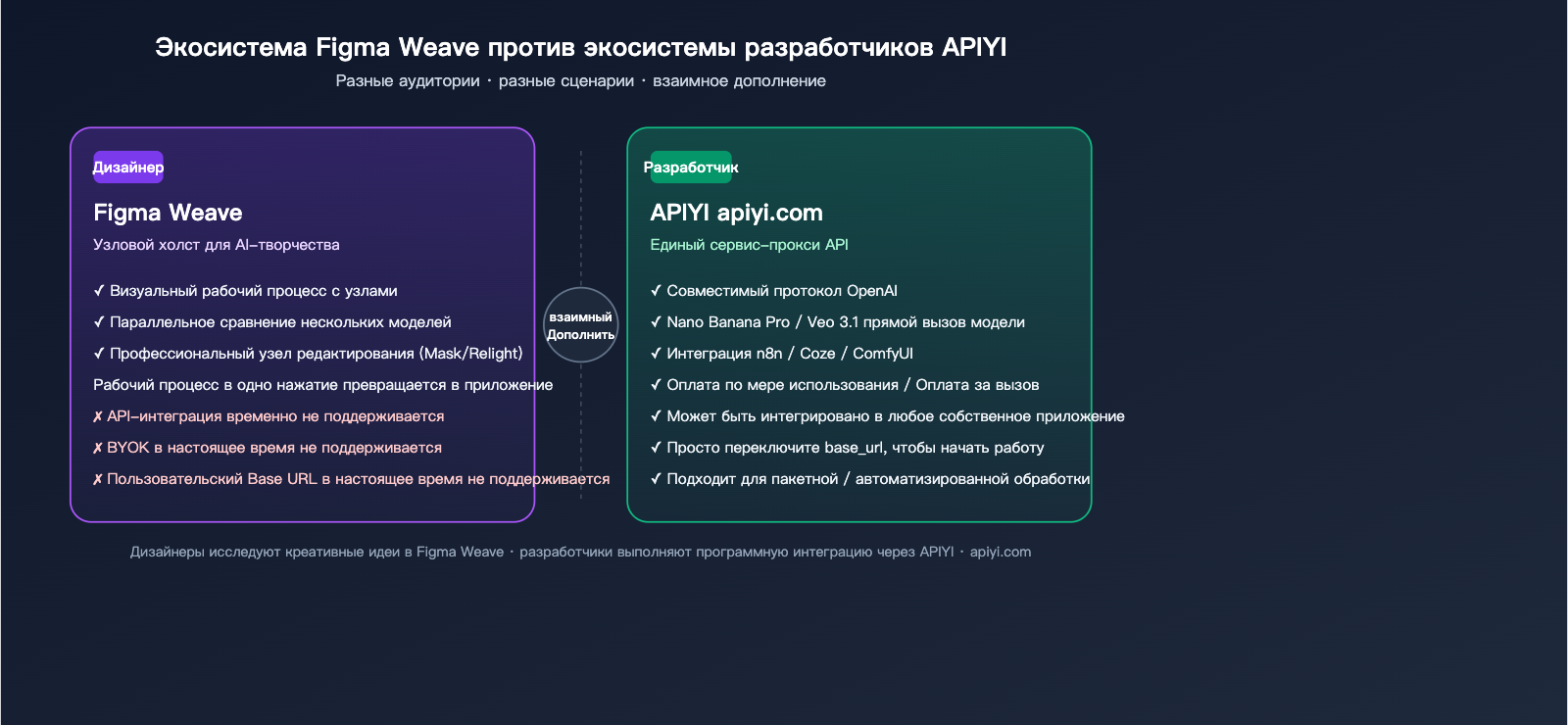 Экосистема Figma Weave против экосистемы разработчиков APIYI

Разные аудитории · разные сценарии · взаимное дополнение

Дизайнер

Figma Weave

Узловой холст для AI-творчества

✓ Визуальный рабочий процесс с узлами

✓ Параллельное сравнение нескольких моделей

✓ Профессиональный узел редактирования (Mask/Relight)

Рабочий процесс в одно нажатие превращается в приложение

✗ API-интеграция временно не поддерживается

✗ BYOK в настоящее время не поддерживается

✗ Пользовательский Base URL в настоящее время не поддерживается

взаимный Дополнить

Разработчик

APIYI apiyi.com

Единый сервис-прокси API

✓ Совместимый протокол OpenAI

✓ Nano Banana Pro / Veo 3.1 прямой вызов модели

✓ Интеграция n8n / Coze / ComfyUI

✓ Оплата по мере использования / Оплата за вызов

✓ Может быть интегрировано в любое собственное приложение

✓ Просто переключите base_url, чтобы начать работу

✓ Подходит для пакетной / автоматизированной обработки

Дизайнеры исследуют креативные идеи в Figma Weave · разработчики выполняют программную интеграцию через APIYI · apiyi.com